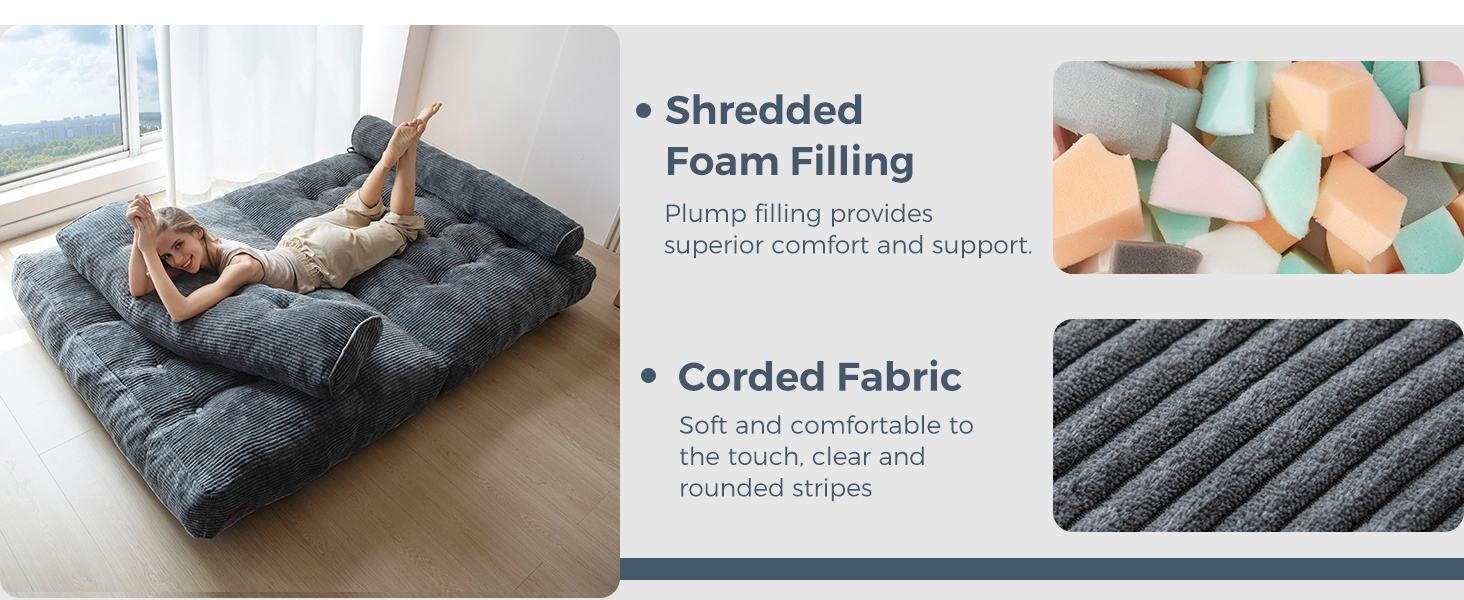 • Shredded Foam Filling

Plump filling provides superior comfort and support.

• Corded Fabric

Soft and comfortable to the touch, clear and rounded stripes